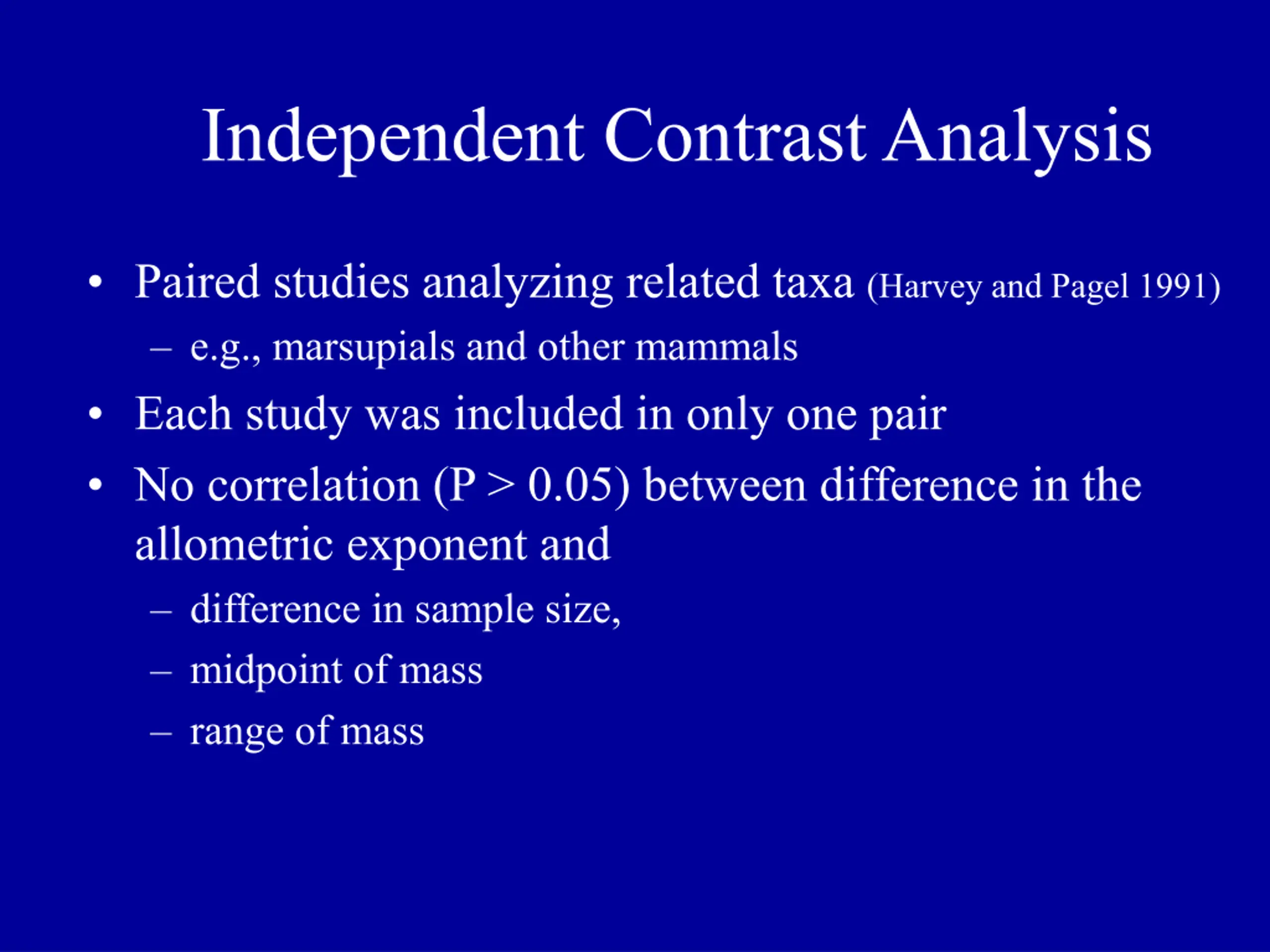 Independent Contrast Analysis

• Paired studies analyzing related taxa (Harvey and Pagel 1991)
– e.g., marsupials and other mammals
• Each study was included in only one pair
• No correlation (P > 0.05) between difference in the allometric exponent and
– difference in sample size,
– midpoint of mass
– range of mass